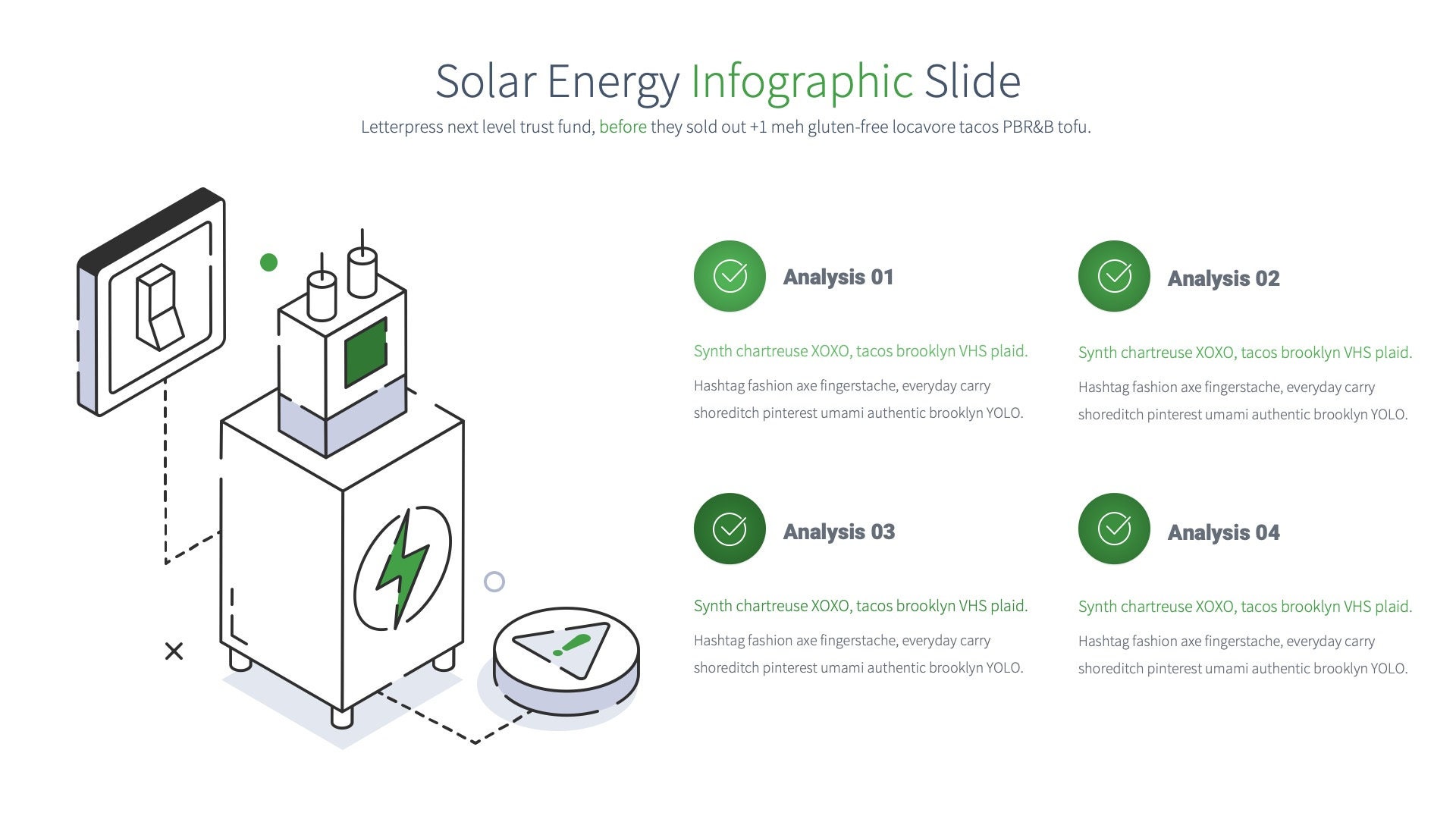 Solar Energy Infographic Slide

Letterpress next level trust fund, before they sold out +1 meh gluten-free locavore tacos PBR&B tofu.

Analysis 01

Synth chartreuse XOXO, tacos brooklyn VHS plaid.

Hashtag fashion axe fingerstache, everyday carry shoreditch pinterest umami authentic brooklyn YOLO.

Analysis 02

Synth chartreuse XOXO, tacos brooklyn VHS plaid.

Hashtag fashion axe fingerstache, everyday carry shoreditch pinterest umami authentic brooklyn YOLO.

Analysis 03

Synth chartreuse XOXO, tacos brooklyn VHS plaid.

Hashtag fashion axe fingerstache, everyday carry shoreditch pinterest umami authentic brooklyn YOLO.

Analysis 04

Synth chartreuse XOXO, tacos brooklyn VHS plaid.

Hashtag fashion axe fingerstache, everyday carry shoreditch pinterest umami authentic brooklyn YOLO.